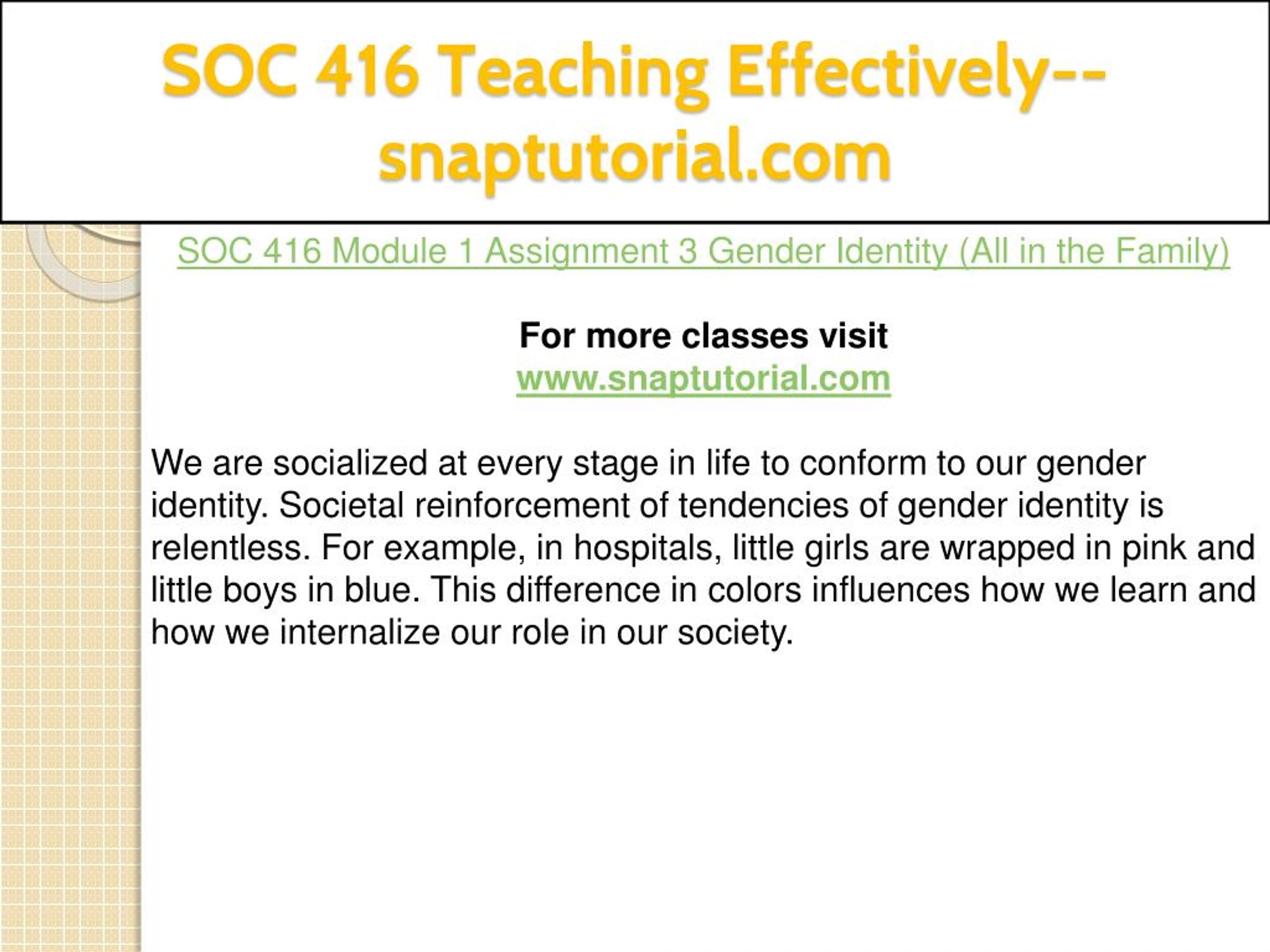 SOC 416 Teaching Effectively--snaptutorial.com

SOC 416 Module 1 Assignment 3 Gender Identity (All in the Family)

For more classes visit
www.snaptutorial.com

We are socialized at every stage in life to conform to our gender identity. Societal reinforcement of tendencies of gender identity is relentless. For example, in hospitals, little girls are wrapped in pink and little boys in blue. This difference in colors influences how we learn and how we internalize our role in our society.